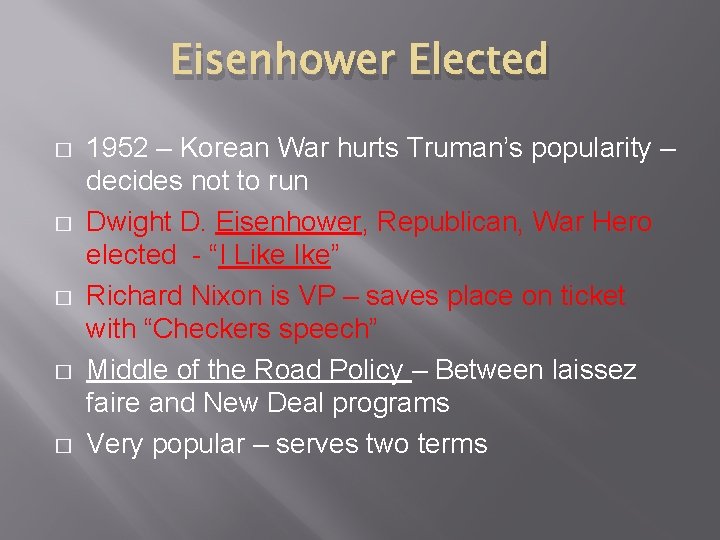 Eisenhower Elected

□ 1952 – Korean War hurts Truman’s popularity – decides not to run

□ Dwight D. Eisenhower, Republican, War Hero elected - “I Like Ike”

□ Richard Nixon is VP – saves place on ticket with “Checkers speech”

□ Middle of the Road Policy – Between laissez faire and New Deal programs

□ Very popular – serves two terms